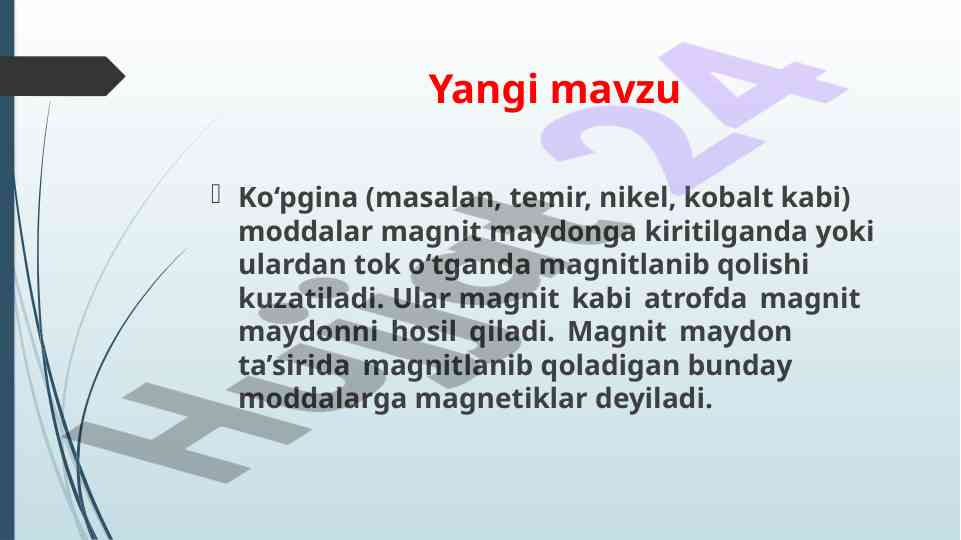 Yangi mavzu

Ko‘pgina (masalan, temir, nikel, kobalt kabi) moddalar magnit maydonga kiritilganda yoki ulardan tok o‘tganda magnitlanib qolishi kuzatiladi. Ular magnit kabi atrofda magnit maydonni hosil qiladi. Magnit maydon ta’sirida magnitlanib qoladigan bunday moddalarga magnetiklar deyiladi.

Hilol 24